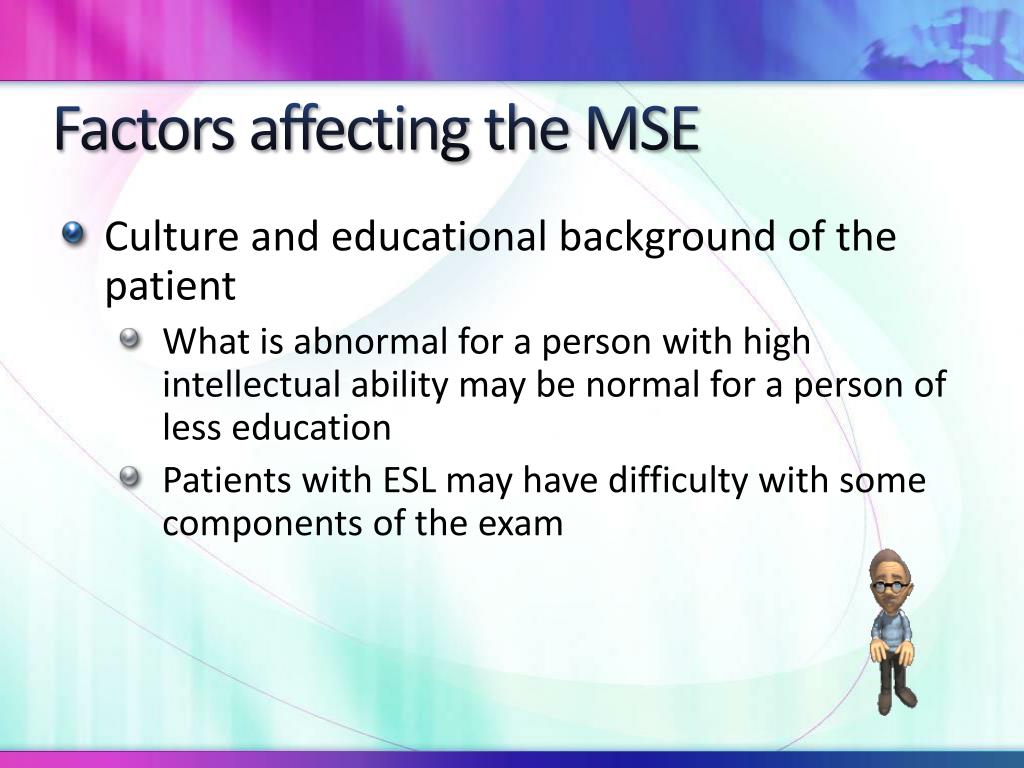 Factors affecting the MSE

Culture and educational background of the patient

What is abnormal for a person with high intellectual ability may be normal for a person of less education

Patients with ESL may have difficulty with some components of the exam